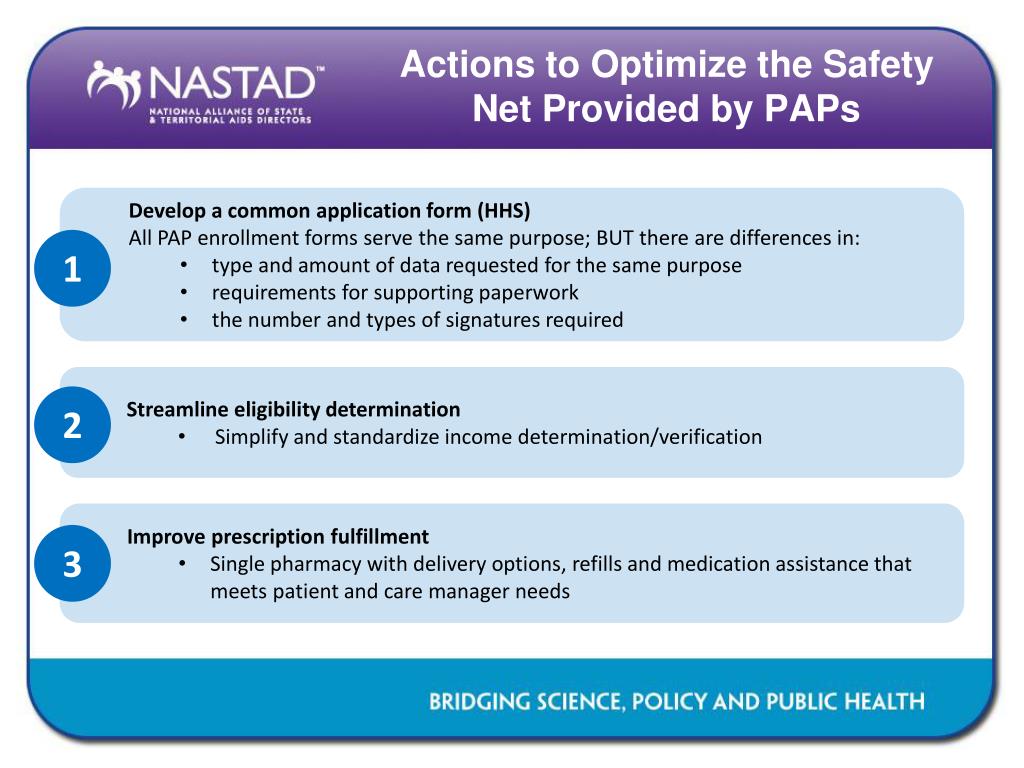 NASTAD™
NATIONAL ALLIANCE OF STATE & TERRITORIAL AIDS DIRECTORS

Actions to Optimize the Safety Net Provided by PAPs

1

Develop a common application form (HHS)
All PAP enrollment forms serve the same purpose; BUT there are differences in:
• type and amount of data requested for the same purpose
• requirements for supporting paperwork
• the number and types of signatures required

2

Streamline eligibility determination
• Simplify and standardize income determination/verification

3

Improve prescription fulfillment
• Single pharmacy with delivery options, refills and medication assistance that meets patient and care manager needs

BRIDGING SCIENCE, POLICY AND PUBLIC HEALTH